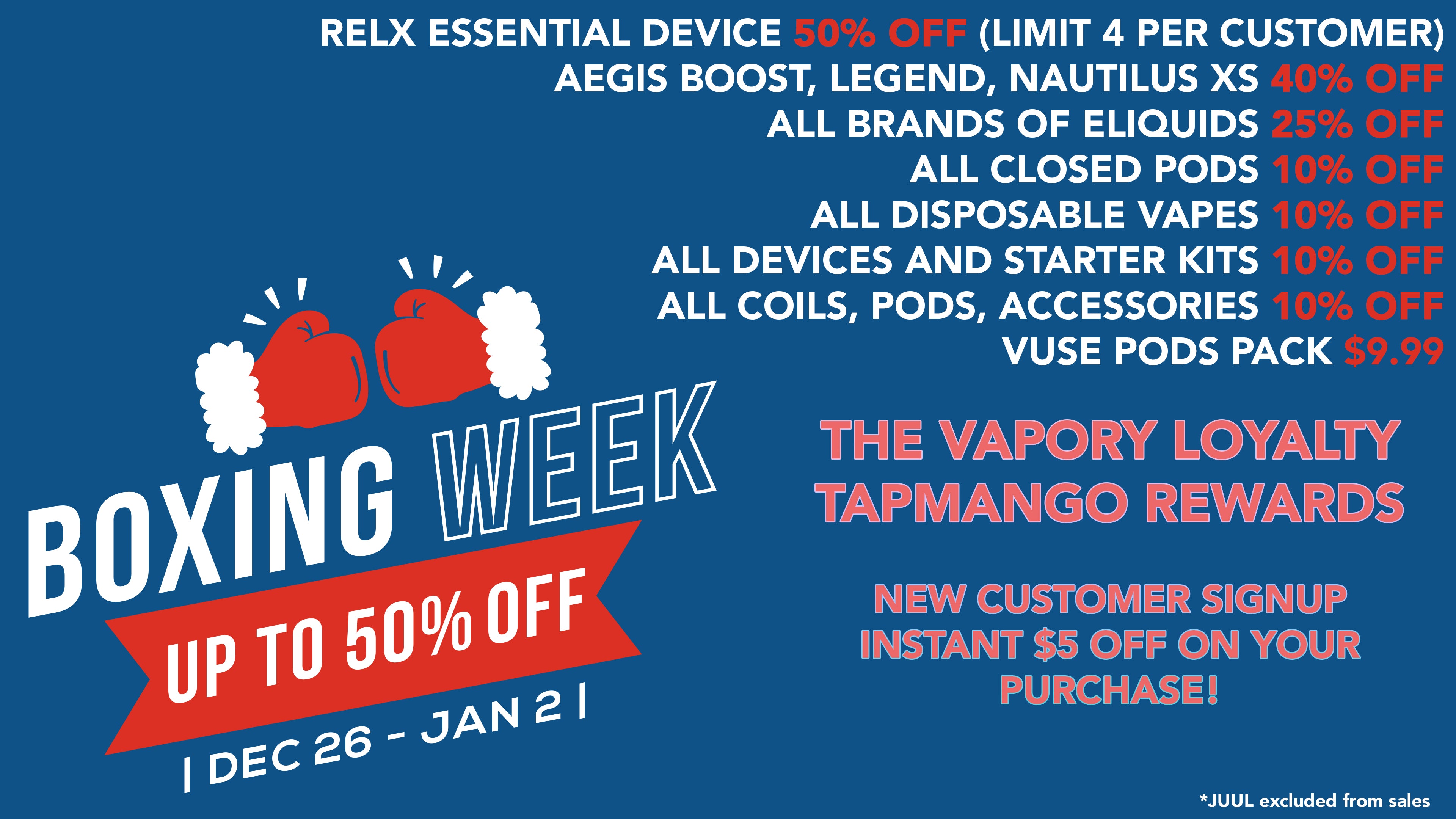 RELX ESSENTIAL DEVICE 50% OFF (LIMIT 4 PER CUSTOMER)
AEGIS BOOST, LEGEND, NAUTILUS XS 40% OFF
ALL BRANDS OF ELIQUIDS 25% OFF
ALL CLOSED PODS 10% OFF
ALL DISPOSABLE VAPES 10% OFF
ALL DEVICES AND STARTER KITS 10% OFF
ALL COILS, PODS, ACCESSORIES 10% OFF
VUSE PODS PACK $9.99

BOXING WEEK

UP TO 50% OFF

| DEC 26 - JAN 2 |

THE VAPORY LOYALTY
TAPMANGO REWARDS

NEW CUSTOMER SIGNUP
INSTANT $5 OFF ON YOUR PURCHASE!

*JUUL excluded from sales